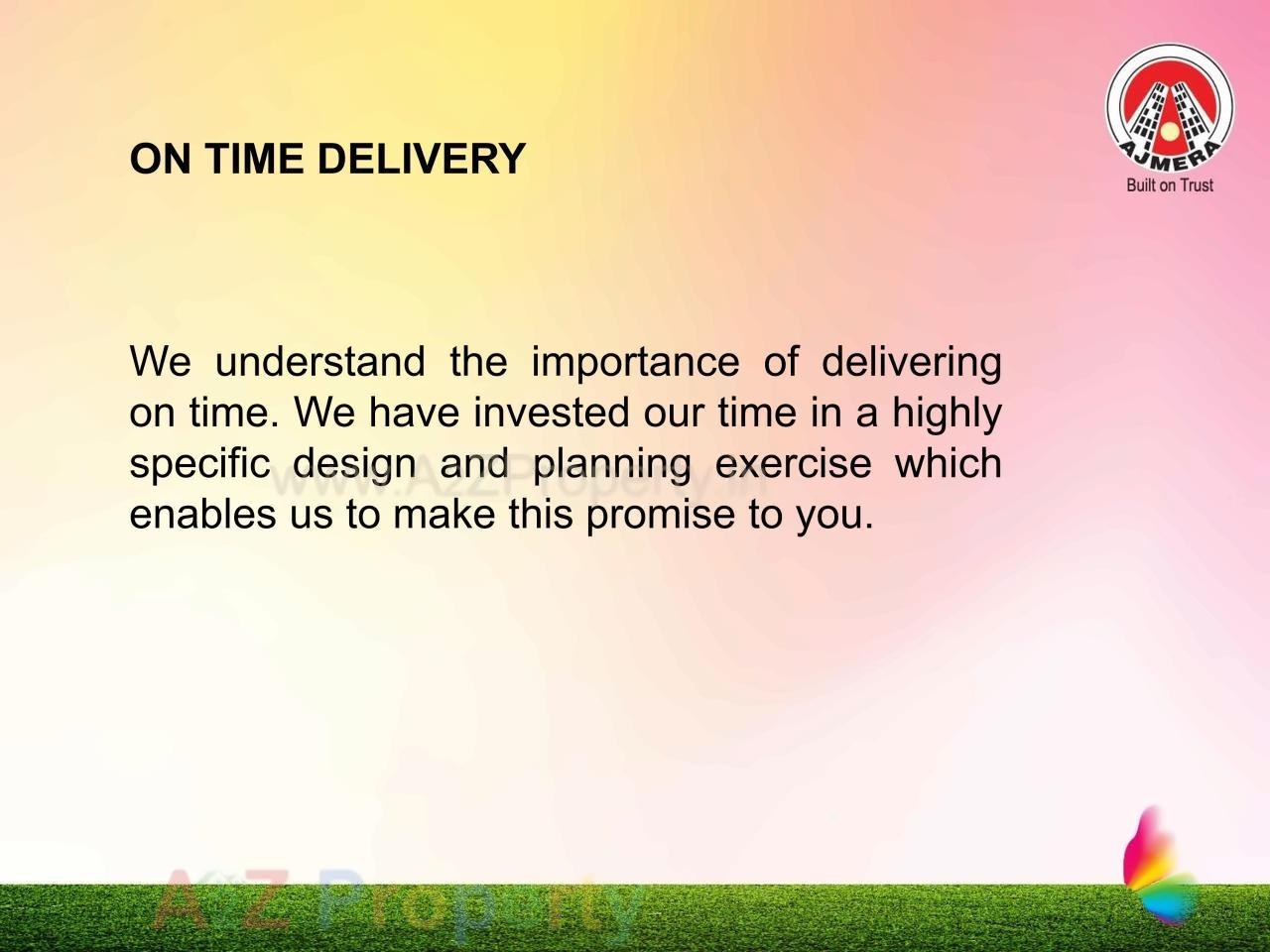 ON TIME DELIVERY

AJMERA
Built on Trust

We understand the importance of delivering on time. We have invested our time in a highly specific design and planning exercise which enables us to make this promise to you.

www.A2ZProperty.in

A2Z Property